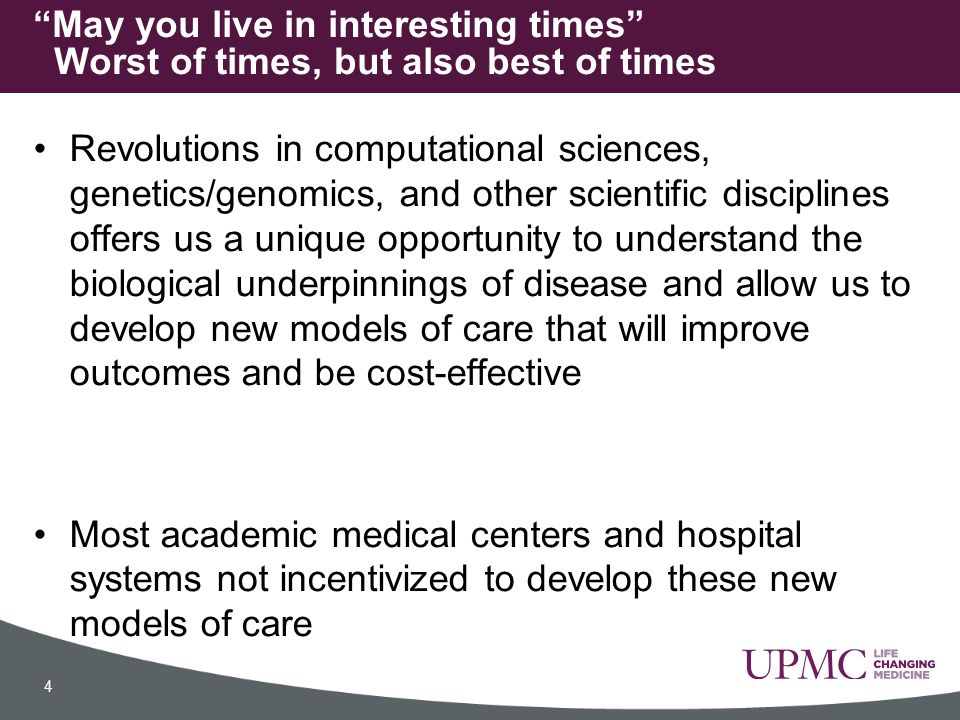 “May you live in interesting times”
Worst of times, but also best of times

• Revolutions in computational sciences, genetics/genomics, and other scientific disciplines offers us a unique opportunity to understand the biological underpinnings of disease and allow us to develop new models of care that will improve outcomes and be cost-effective

• Most academic medical centers and hospital systems not incentivized to develop these new models of care

4

UPMC LIFE CHANGING MEDICINE